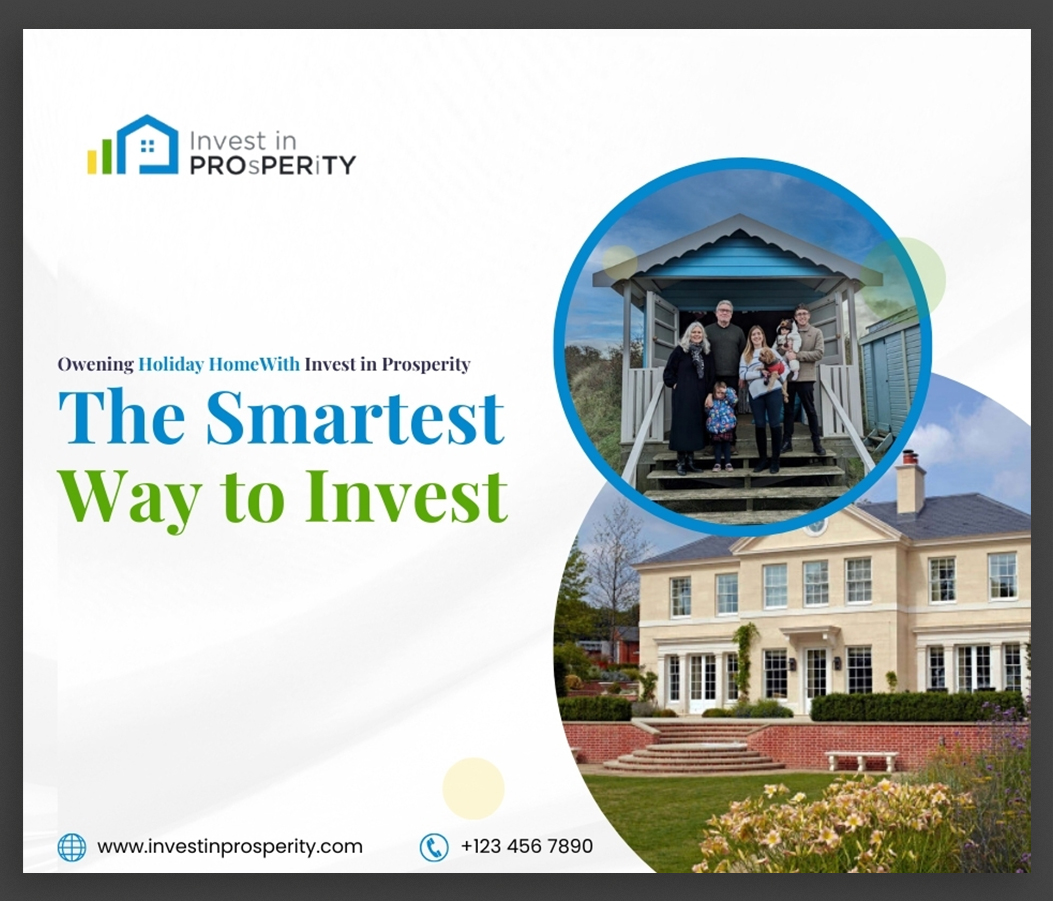 Invest in PROsPERiTY

Owening Holiday HomeWith Invest in Prosperity

The Smartest Way to Invest

www.investinprosperity.com

+123 456 7890